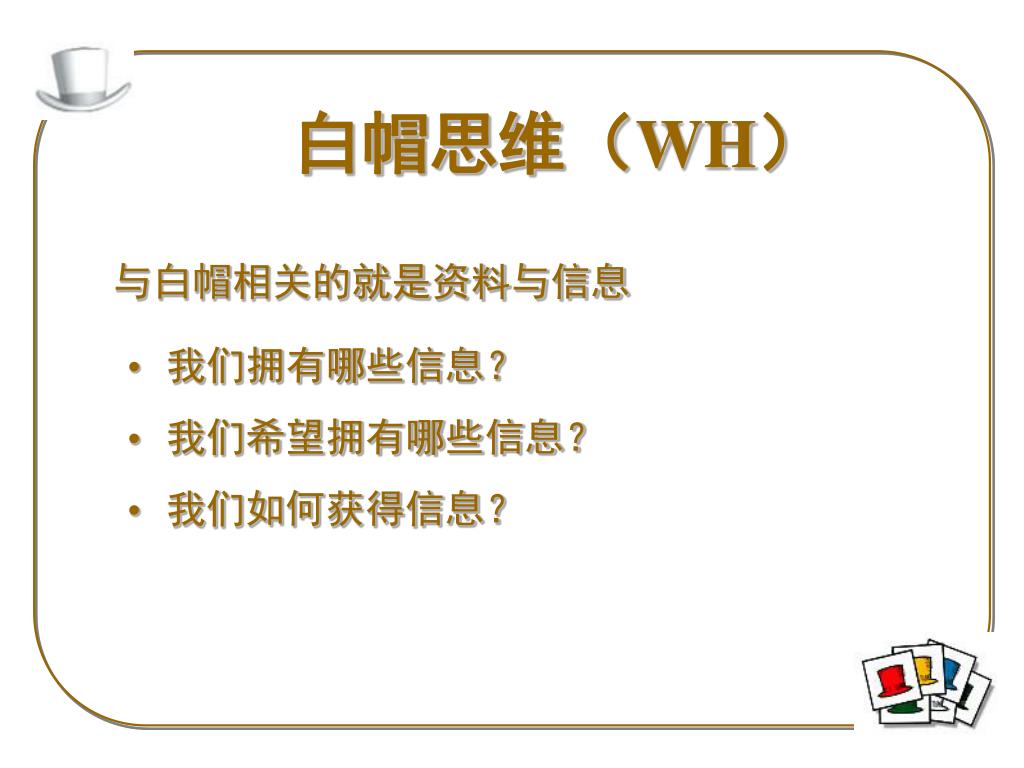 白帽思维（WH）

与白帽相关的就是资料与信息

• 我们拥有哪些信息？
• 我们希望拥有哪些信息？
• 我们如何获得信息？